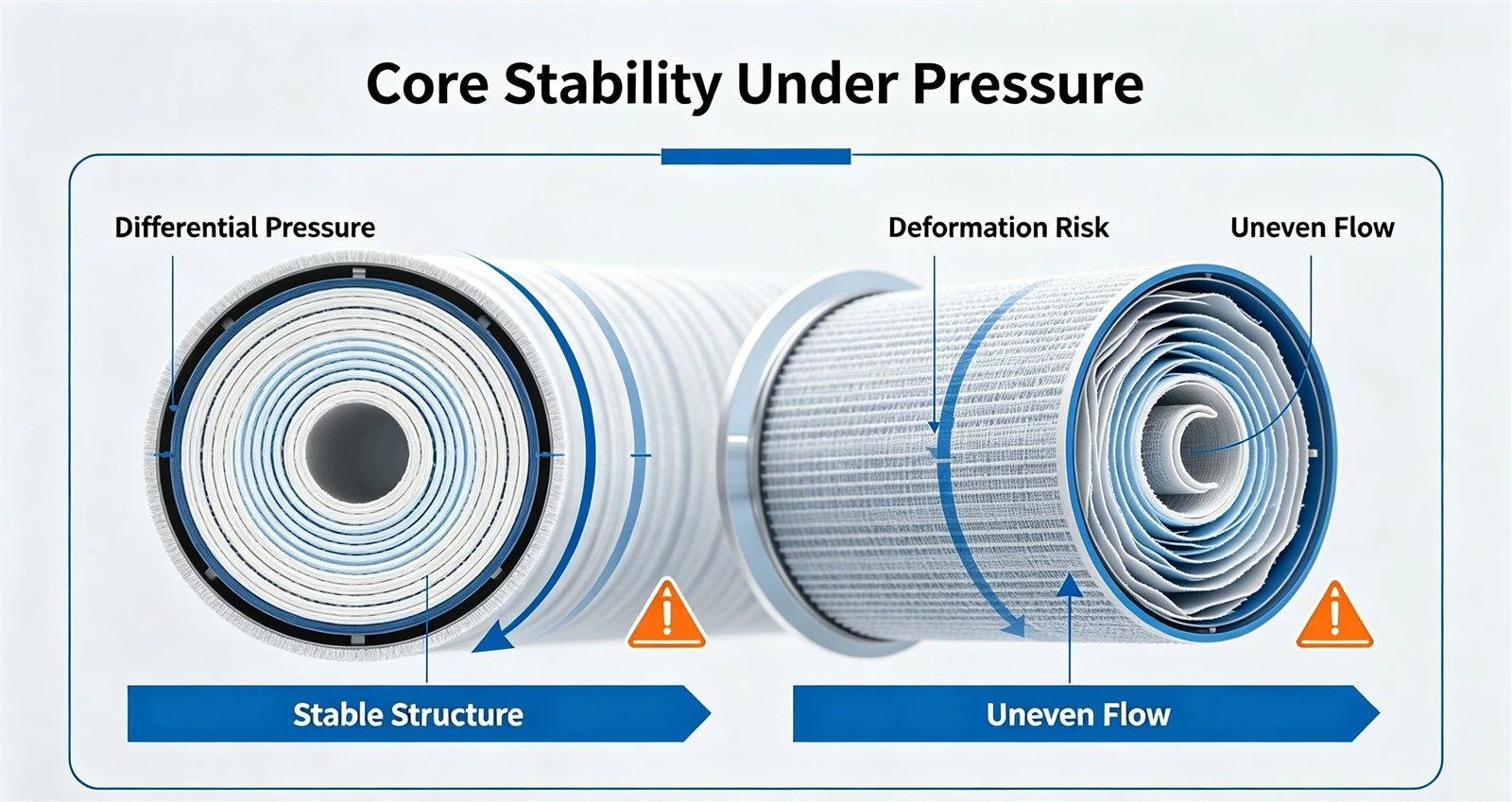 Core Stability Under Pressure

Differential Pressure

Deformation Risk

Uneven Flow

Stable Structure

Uneven Flow